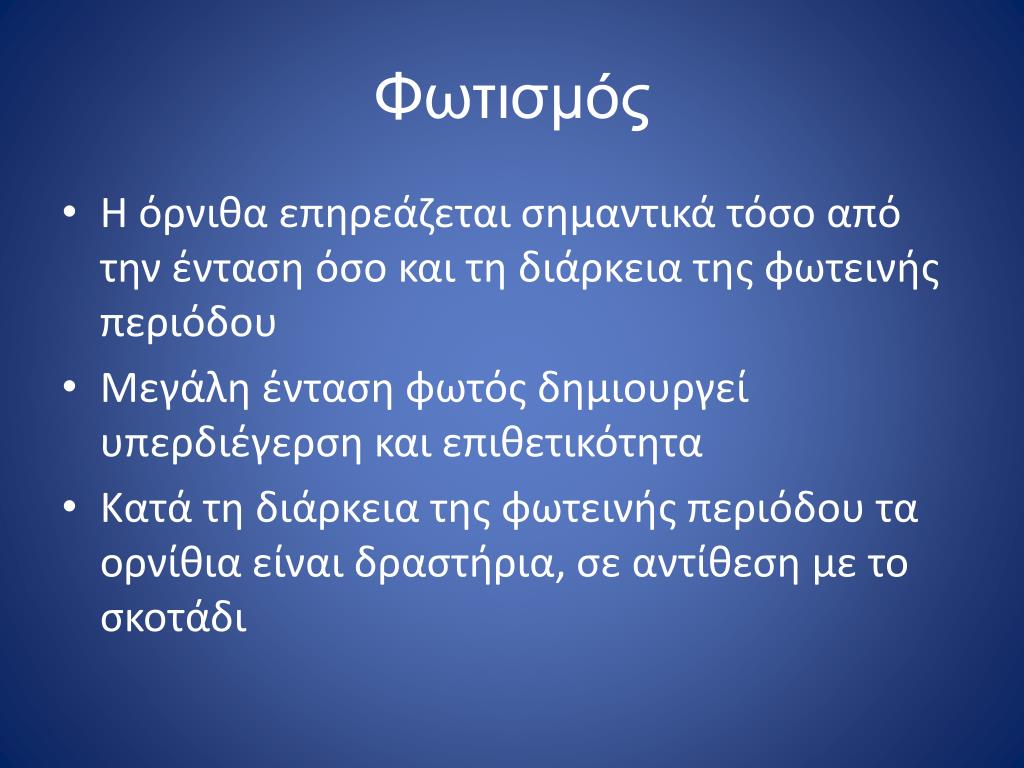 Φωτισμός

• Η όρνιθα επηρεάζεται σημαντικά τόσο από την ένταση όσο και τη διάρκεια της φωτεινής περιόδου

• Μεγάλη ένταση φωτός δημιουργεί υπερδιέγερση και επιθετικότητα

• Κατά τη διάρκεια της φωτεινής περιόδου τα ορνίθια είναι δραστήρια, σε αντίθεση με το σκοτάδι